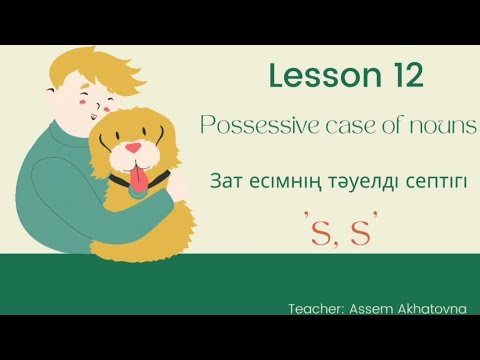 Lesson 12

Possessive case of nouns

Зат есімнің тәуелді септігі

's, s'

Teacher: Assem Akhatovna